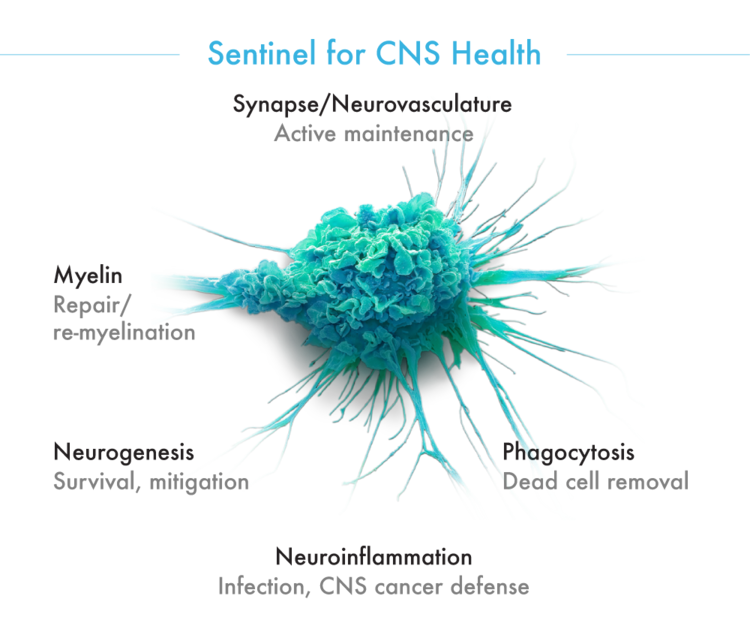 Sentinel for CNS Health

Synapse/Neurovasculature
Active maintenance

Myelin
Repair/
re-myelination

Neurogenesis
Survival, mitigation

Phagocytosis
Dead cell removal

Neuroinflammation
Infection, CNS cancer defense